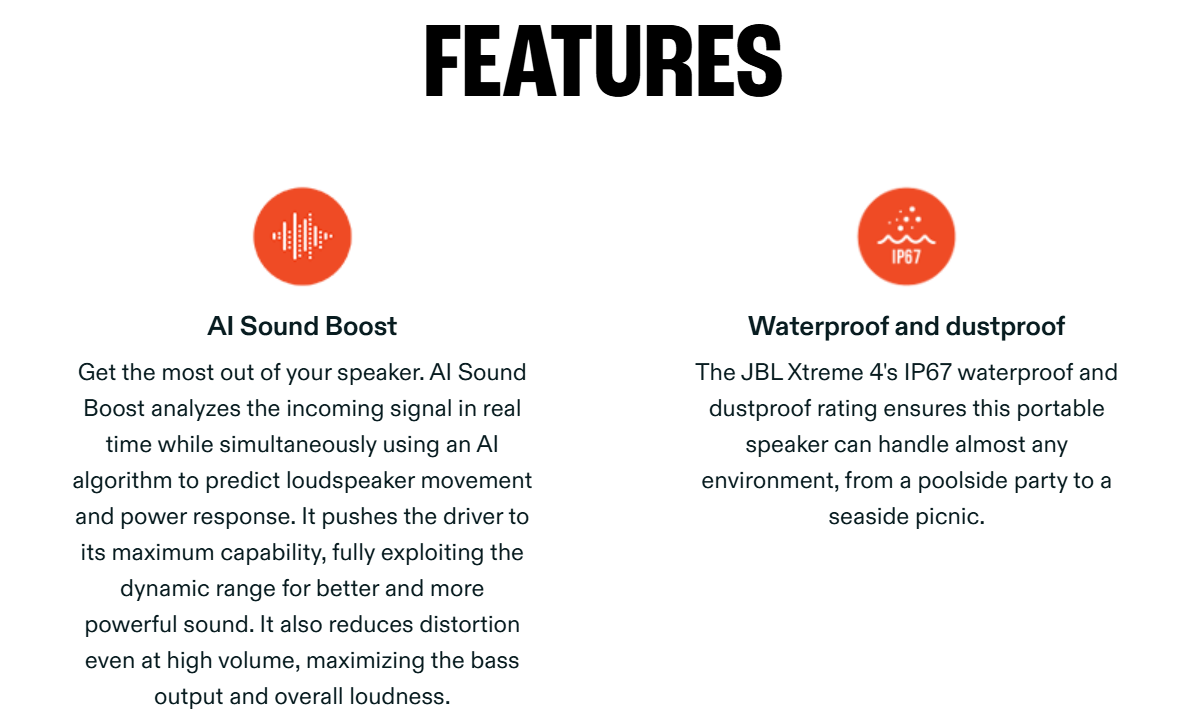 FEATURES

AI Sound Boost

Get the most out of your speaker. AI Sound Boost analyzes the incoming signal in real time while simultaneously using an AI algorithm to predict loudspeaker movement and power response. It pushes the driver to its maximum capability, fully exploiting the dynamic range for better and more powerful sound. It also reduces distortion even at high volume, maximizing the bass output and overall loudness.

IP67

Waterproof and dustproof

The JBL Xtreme 4's IP67 waterproof and dustproof rating ensures this portable speaker can handle almost any environment, from a poolside party to a seaside picnic.